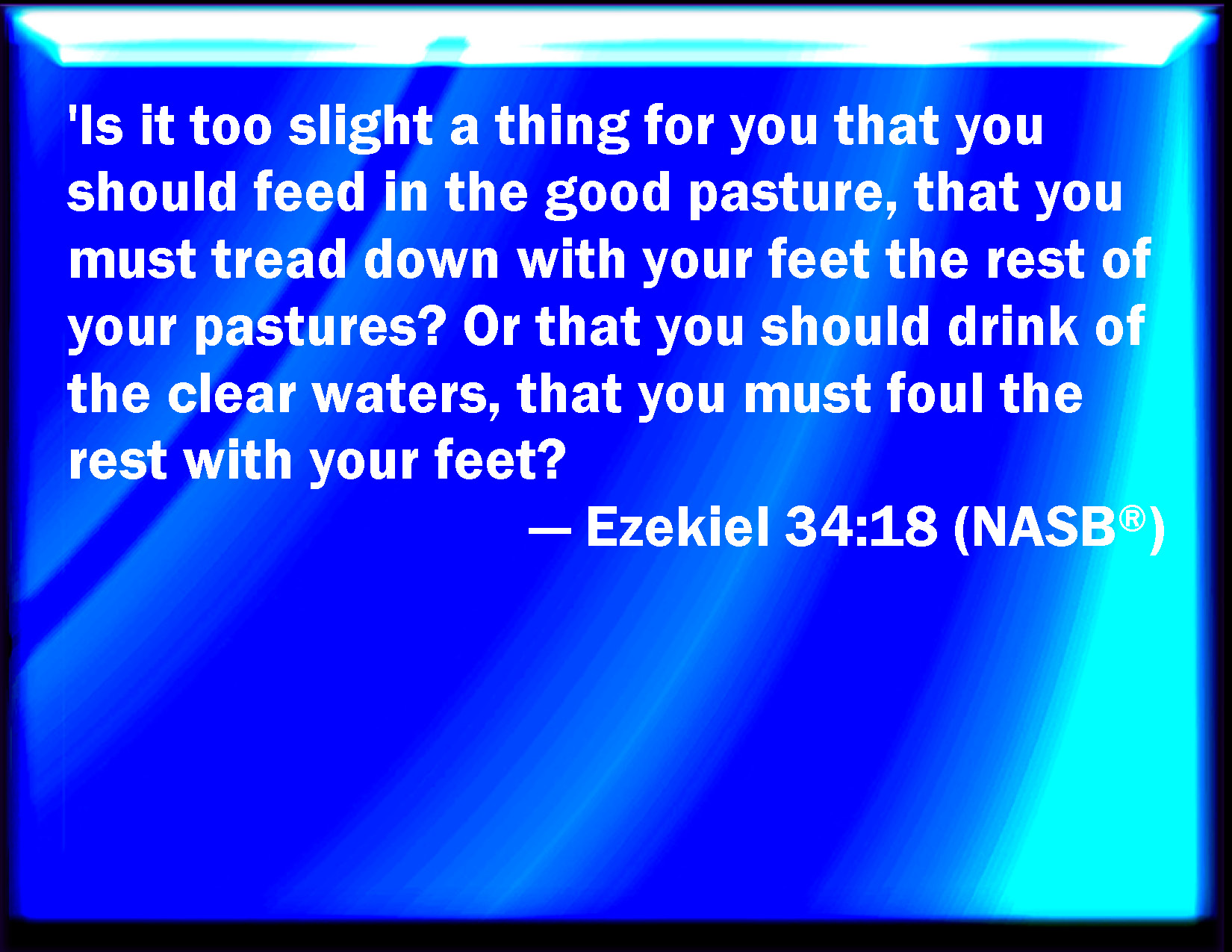 'Is it too slight a thing for you that you should feed in the good pasture, that you must tread down with your feet the rest of your pastures? Or that you should drink of the clear waters, that you must foul the rest with your feet?

— Ezekiel 34:18 (NASB®)